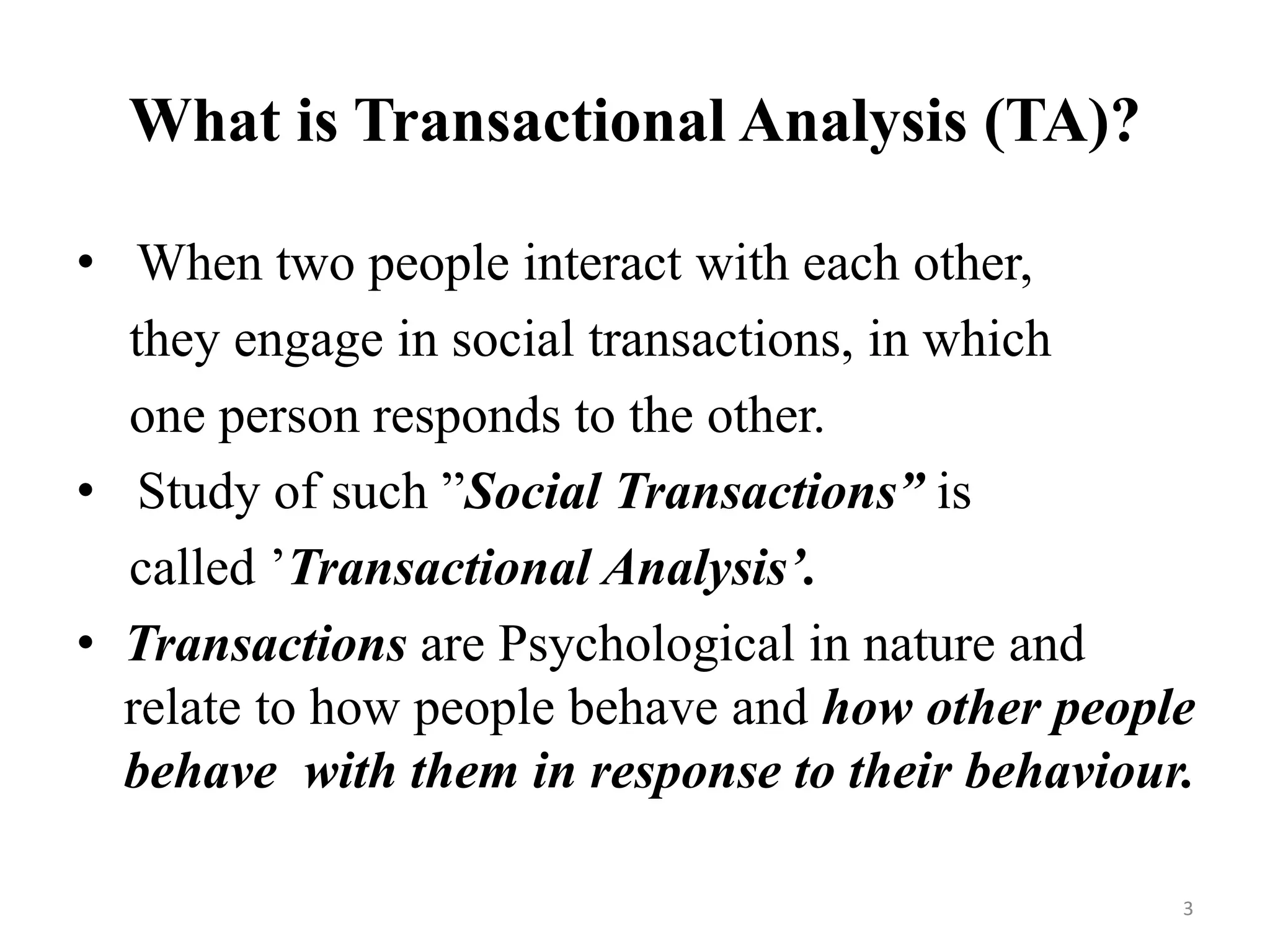 What is Transactional Analysis (TA)?

• When two people interact with each other, they engage in social transactions, in which one person responds to the other.

• Study of such ”Social Transactions” is called ’Transactional Analysis’.

• Transactions are Psychological in nature and relate to how people behave and how other people behave with them in response to their behaviour.

3